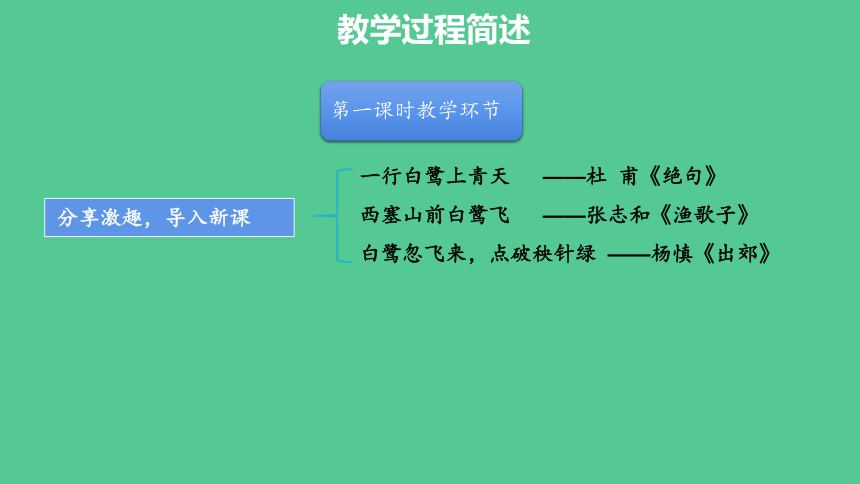 教学过程简述

第一课时教学环节

分享激趣，导入新课

一行白鹭上青天 ——杜 甫《绝句》

西塞山前白鹭飞 ——张志和《渔歌子》

白鹭忽飞来，点破秧针绿 ——杨慎《出郊》